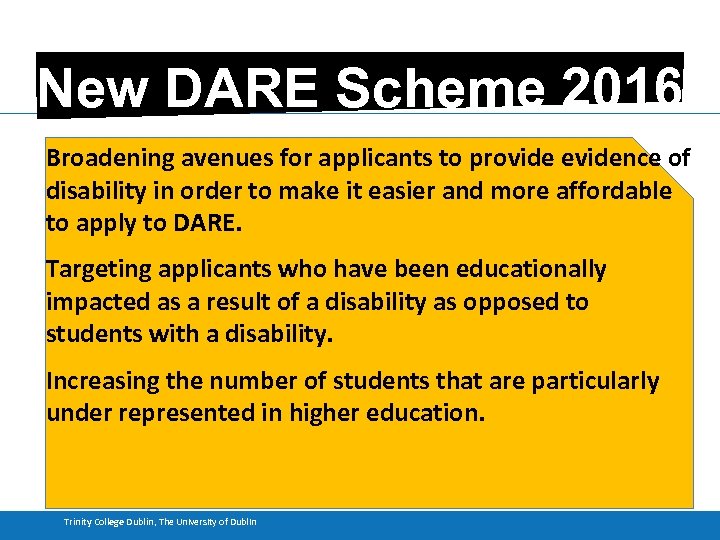 New DARE Scheme 2016

Broadening avenues for applicants to provide evidence of disability in order to make it easier and more affordable to apply to DARE.

Targeting applicants who have been educationally impacted as a result of a disability as opposed to students with a disability.

Increasing the number of students that are particularly under represented in higher education.

Trinity College Dublin, The University of Dublin